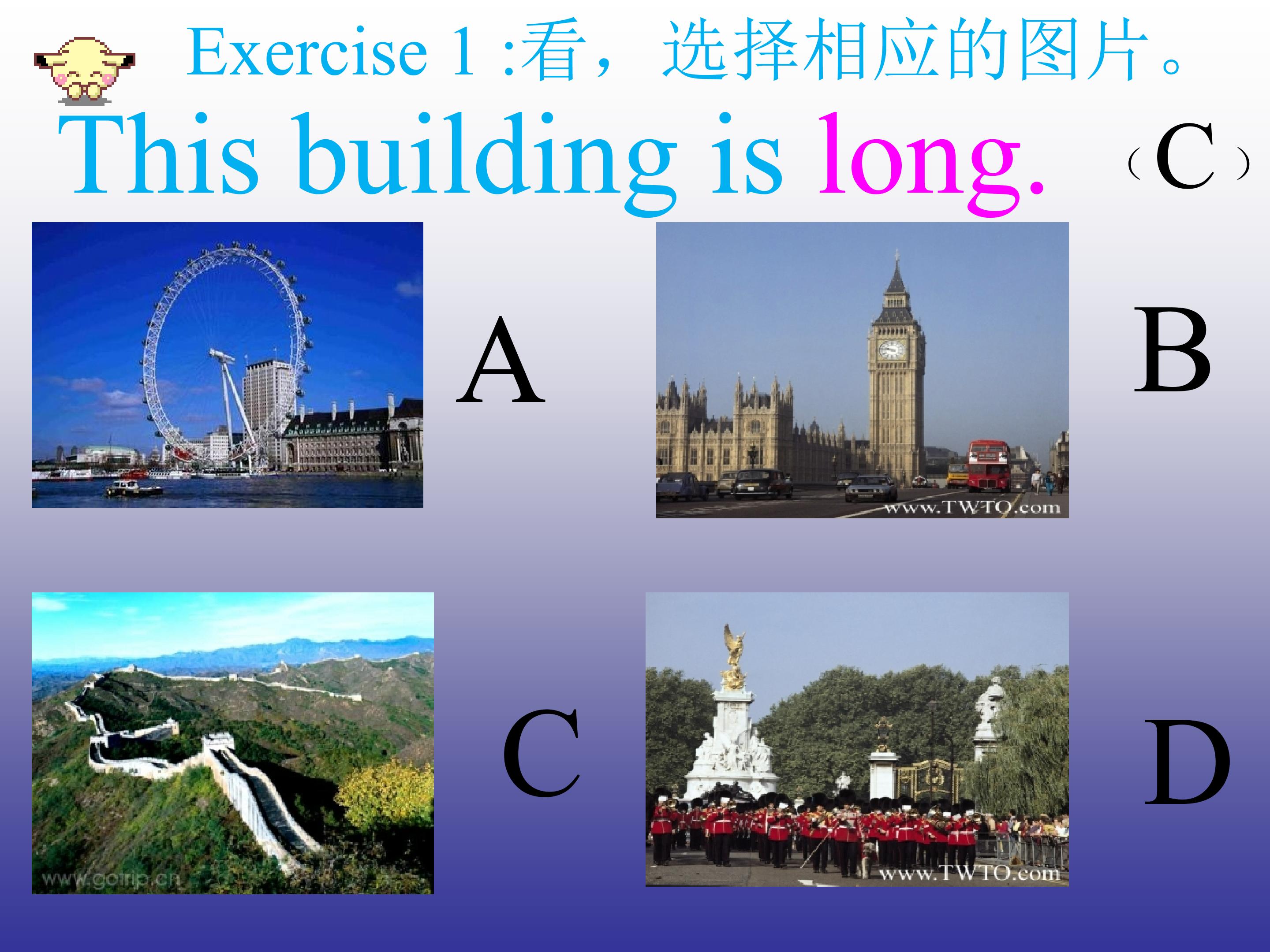 Exercise 1 :看，选择相应的图片。

This building is long. （C）

A

www.TWTO.com

B

www.gotrip.cn

C

www.TWTO.com

D